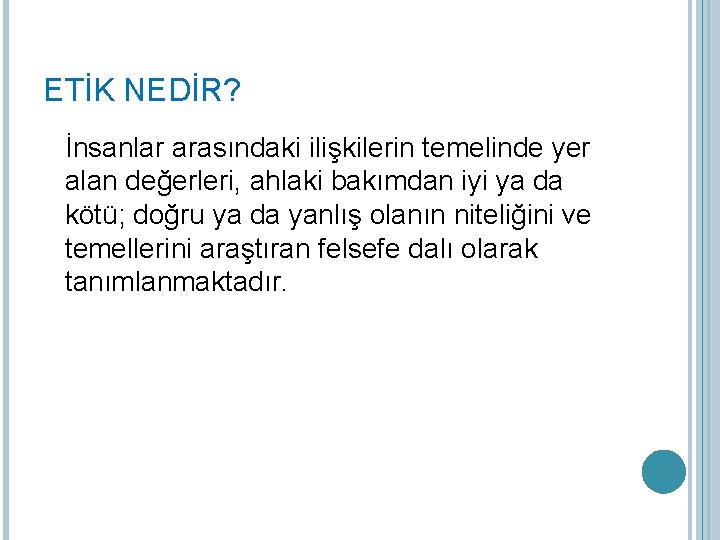 ETİK NEDİR?

İnsanlar arasındaki ilişkilerin temelinde yer alan değerleri, ahlaki bakımdan iyi ya da kötü; doğru ya da yanlış olanın niteliğini ve temellerini araştıran felsefe dalı olarak tanımlanmaktadır.